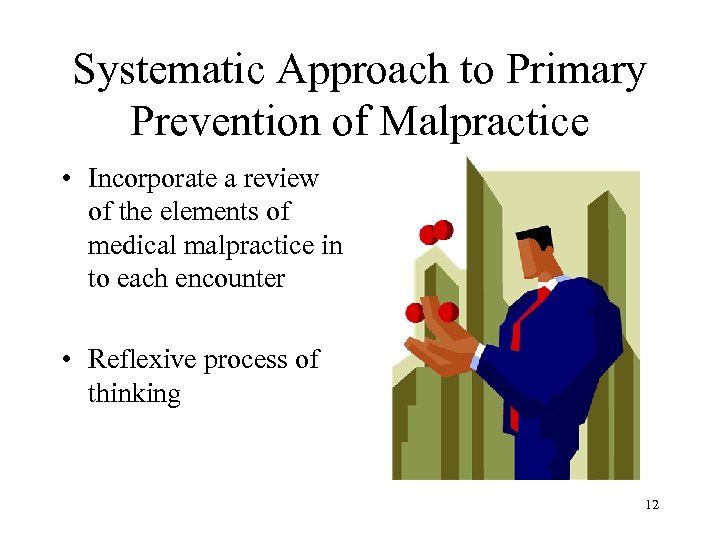 Systematic Approach to Primary Prevention of Malpractice

• Incorporate a review of the elements of medical malpractice in to each encounter

• Reflexive process of thinking

12